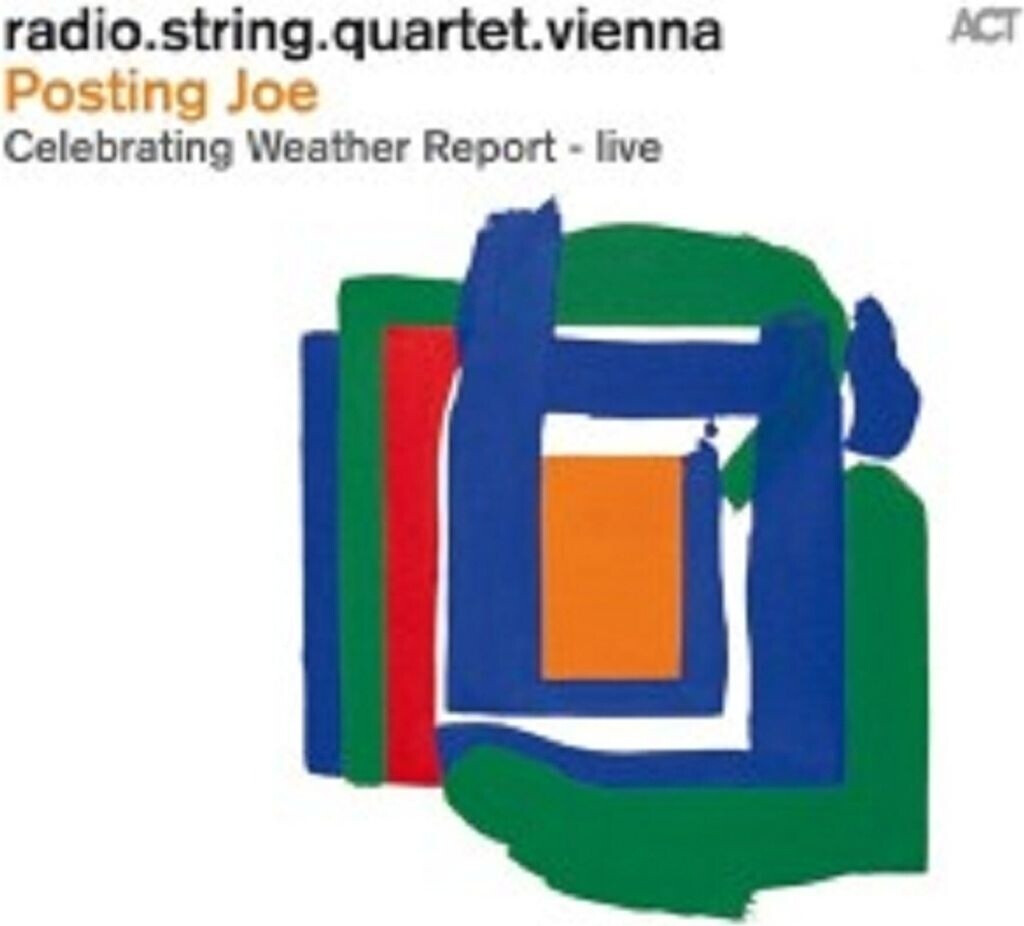 radio.string.quartet.vienna
ACT
Posting Joe
Celebrating Weather Report - live